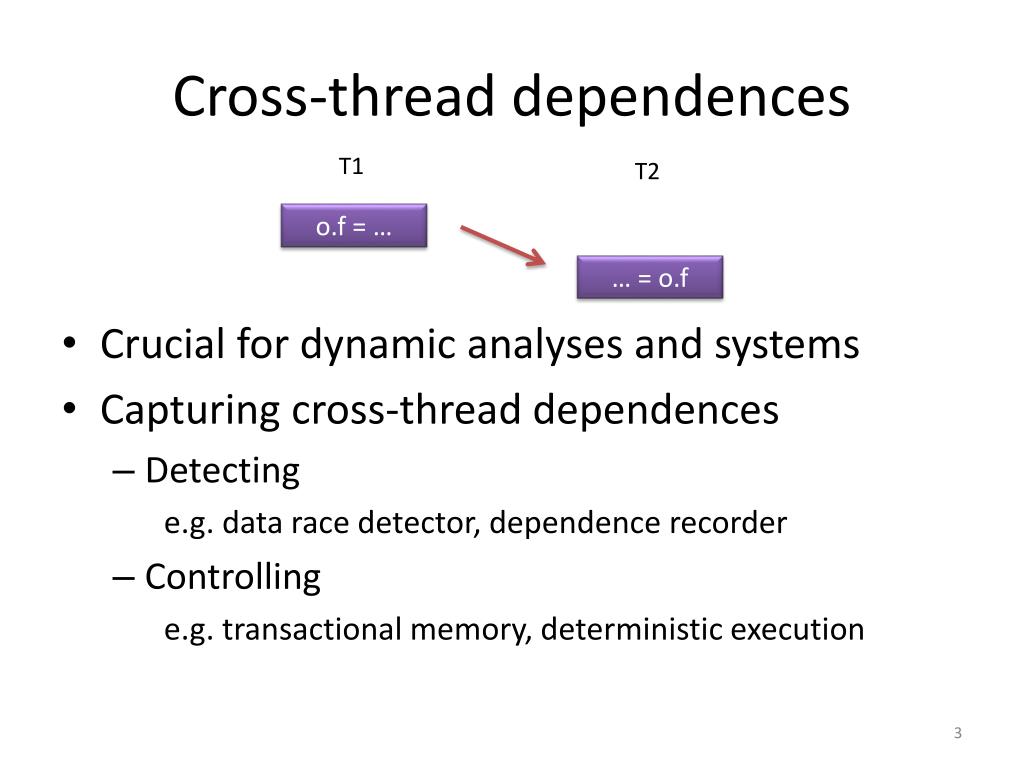 Cross-thread dependences

T1

T2

o.f = …

… = o.f

• Crucial for dynamic analyses and systems
• Capturing cross-thread dependences
– Detecting
e.g. data race detector, dependence recorder
– Controlling
e.g. transactional memory, deterministic execution

3